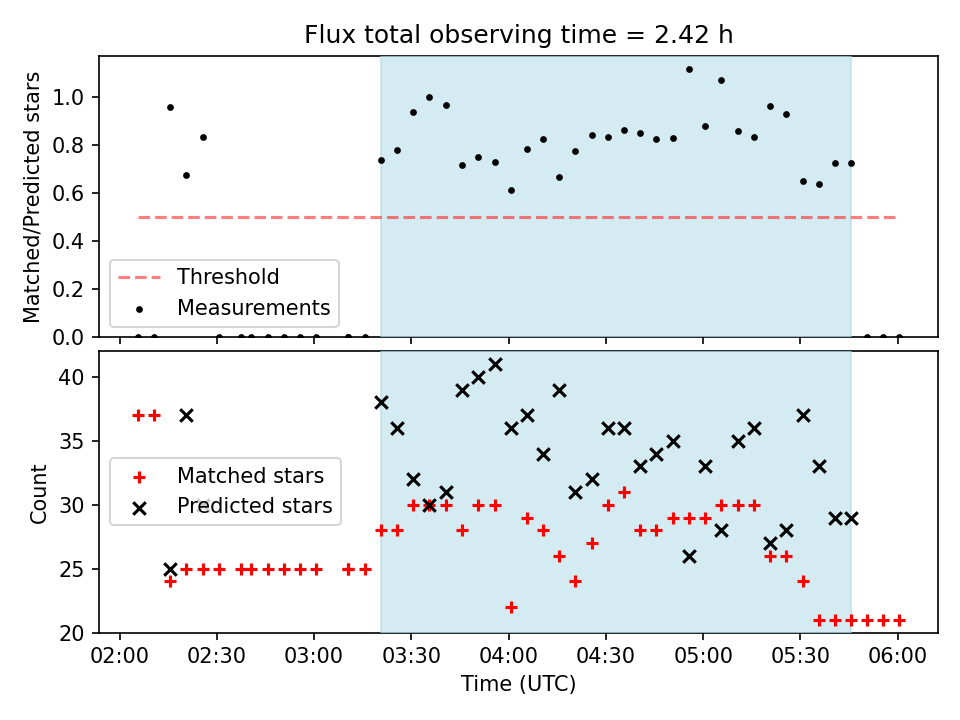 Flux total observing time = 2.42 h

Matched/Predicted stars

1.0
0.8
0.6
0.4
0.2
0.0

Threshold
Measurements

Count

40
35
30
25
20

Matched stars
Predicted stars

02:00 02:30 03:00 03:30 04:00 04:30 05:00 05:30 06:00

Time (UTC)